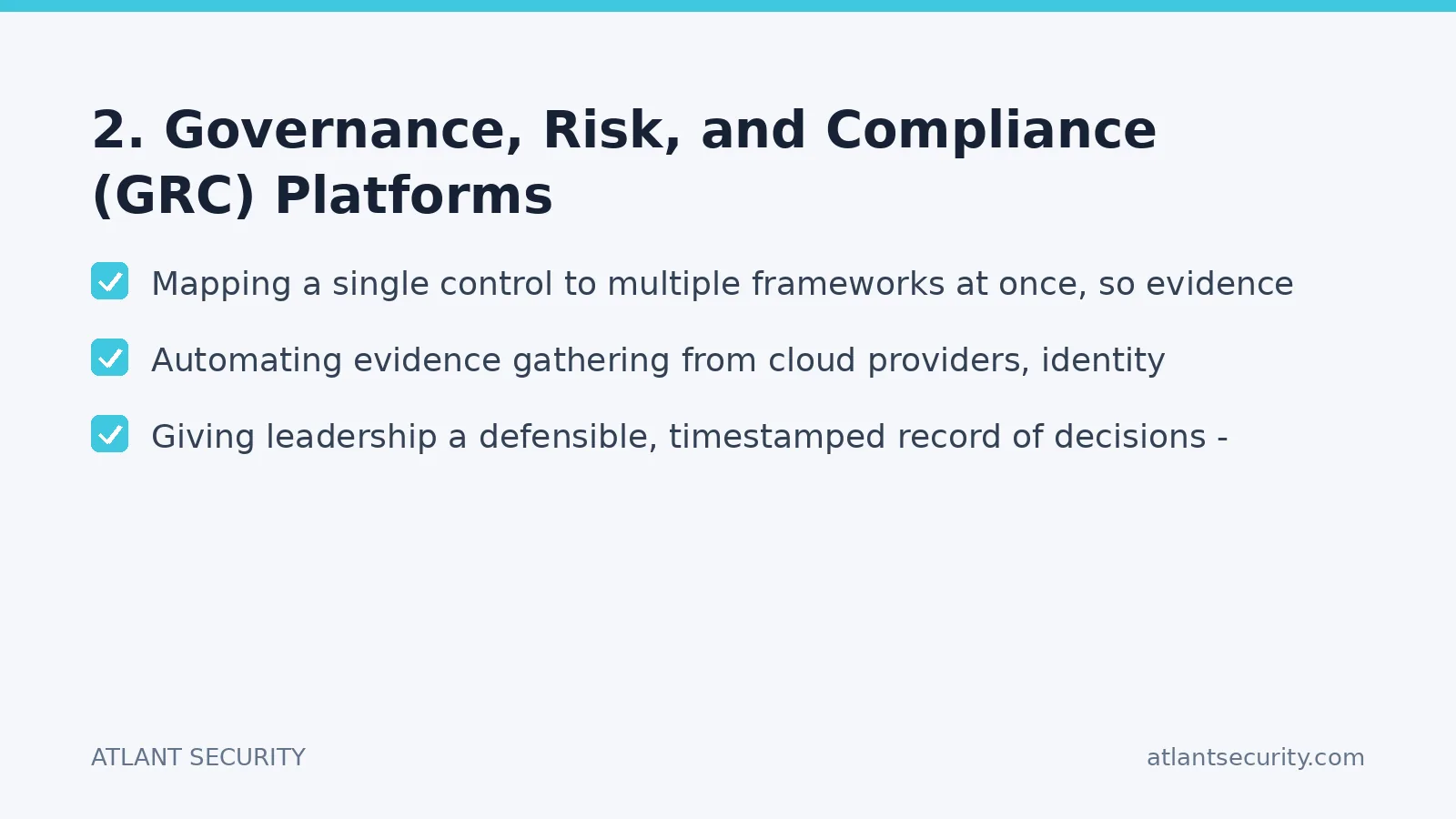 2. Governance, Risk, and Compliance (GRC) Platforms

Mapping a single control to multiple frameworks at once, so evidence

Automating evidence gathering from cloud providers, identity

Giving leadership a defensible, timestamped record of decisions -

ATLANT SECURITY

atlantsecurity.com